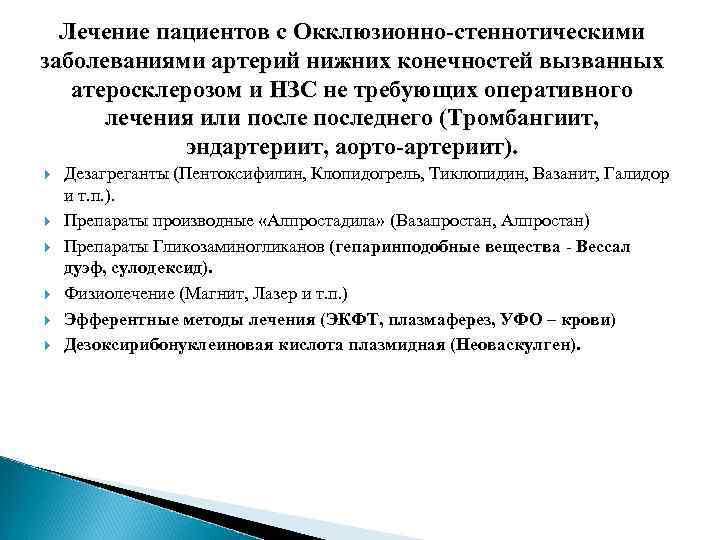 Лечение пациентов с Окклюзионно-стеннотическими заболеваниями артерий нижних конечностей вызванных атеросклерозом и НЗС не требующих оперативного лечения или после последнего (Тромбангиит, эндартериит, аорто-артериит).

Дезагреганты (Пентоксифилин, Клопидогрель, Тиклопидин, Вазанит, Галидор и т.п.).

Препараты производные «Алпростадила» (Вазапростан, Алпростан)

Препараты Гликозаминогликанов (гепаринподобные вещества - Вессал дуэф, сулодексид).

Физиолечение (Магнит, Лазер и т.п.)

Эфферентные методы лечения (ЭКФТ, плазмаферез, УФО – крови)

Дезоксирибонуклеиновая кислота плазмидная (Неоваскулген).